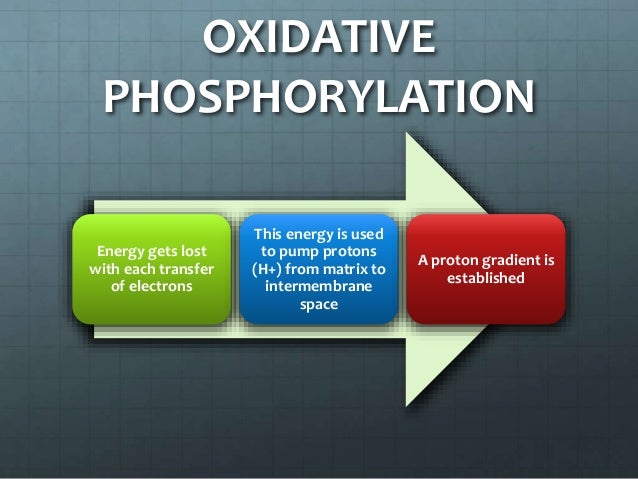 OXIDATIVE PHOSPHORYLATION

Energy gets lost with each transfer of electrons

This energy is used to pump protons (H+) from matrix to intermembrane space

A proton gradient is established